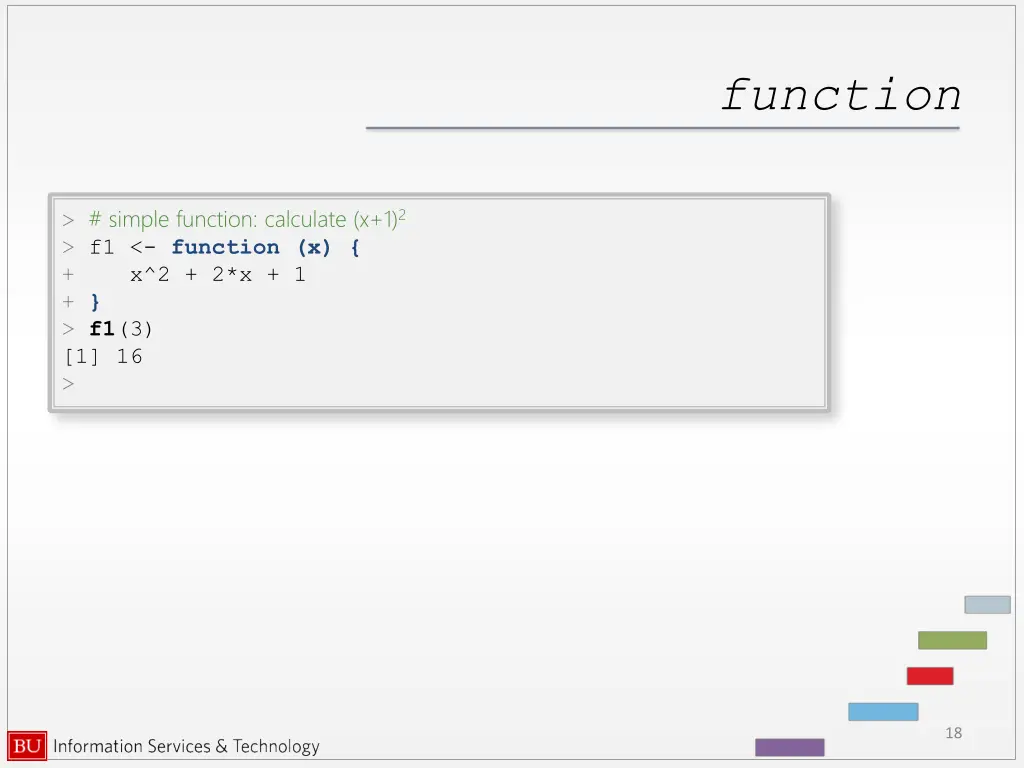 function

> # simple function: calculate $(x+1)^2$
> f1 <- function (x) {
+     x^2 + 2*x + 1
+ }
> f1(3)
[1] 16
>

BU Information Services & Technology

18